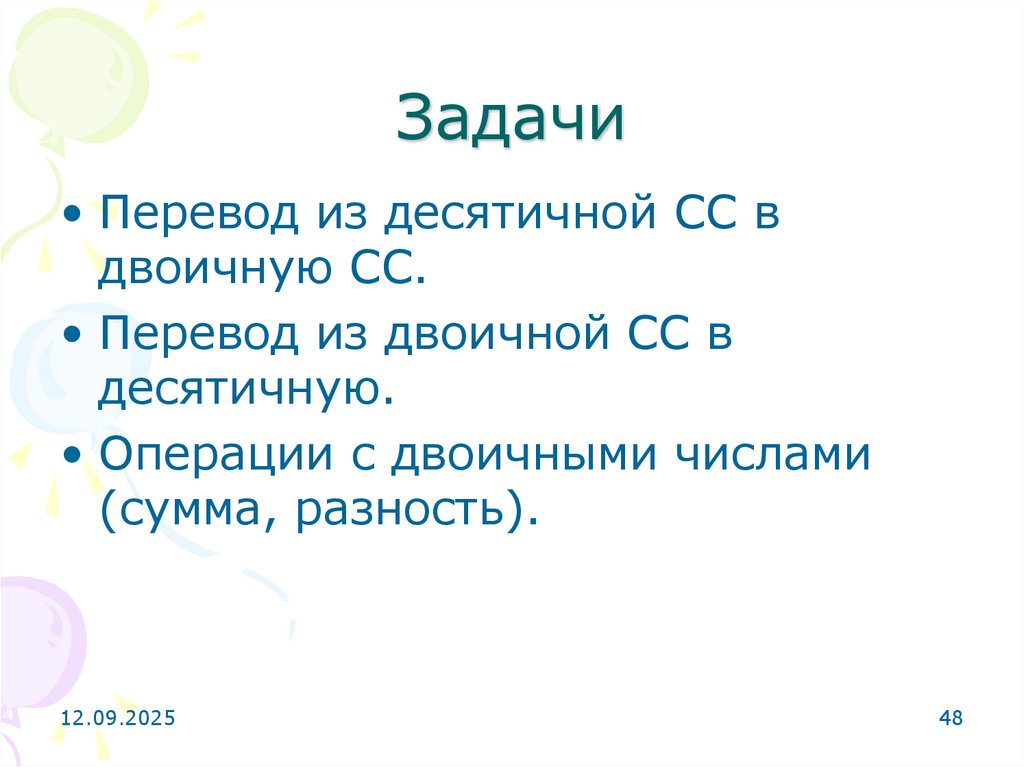 Задачи

• Перевод из десятичной СС в двоичную СС.

• Перевод из двоичной СС в десятичную.

• Операции с двоичными числами (сумма, разность).

12.09.2025

48